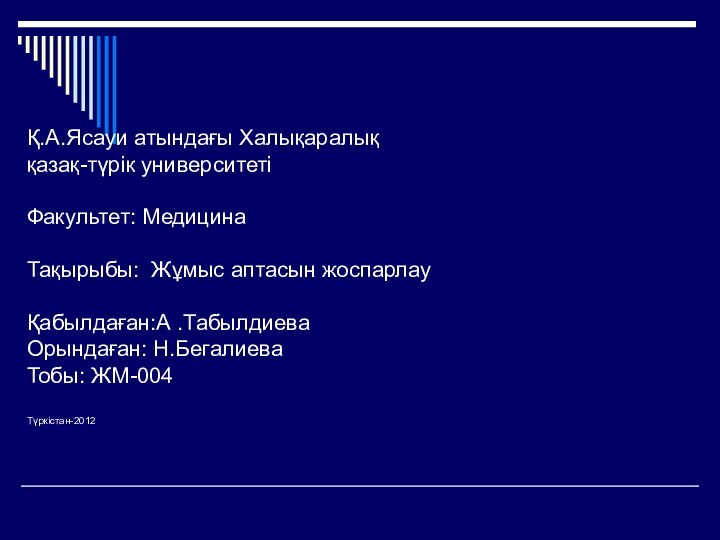 Қ.А.Ясауи атындағы Халықаралық қазақ-түрік университеті

Факультет: Медицина

Тақырыбы:  Жұмыс аптасын жоспарлау

Қабылдаған:А .Табылдиева
Орындаған: Н.Бегалиева
Тобы: ЖМ-004

Түркістан-2012